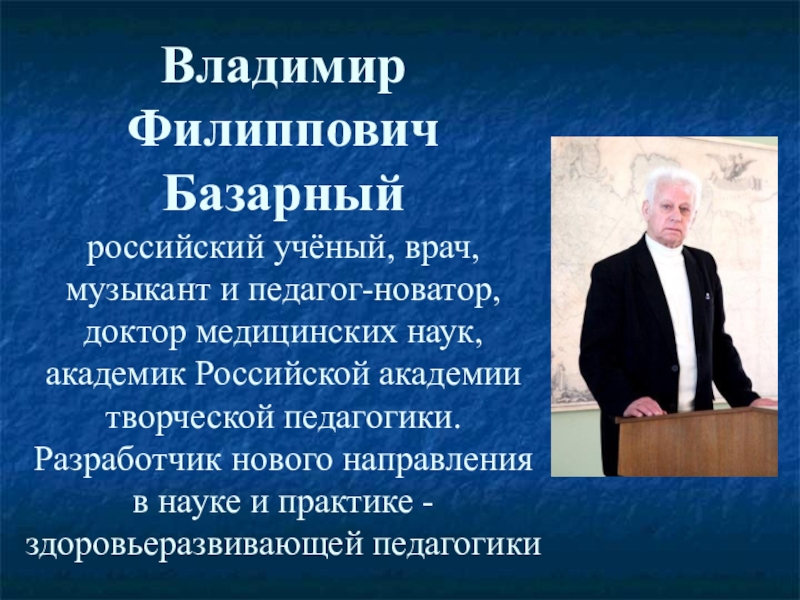 Владимир Филиппович Базарный

российский учёный, врач, музыкант и педагог-новатор, доктор медицинских наук, академик Российской академии творческой педагогики. Разработчик нового направления в науке и практике - здоровьеразвивающей педагогики